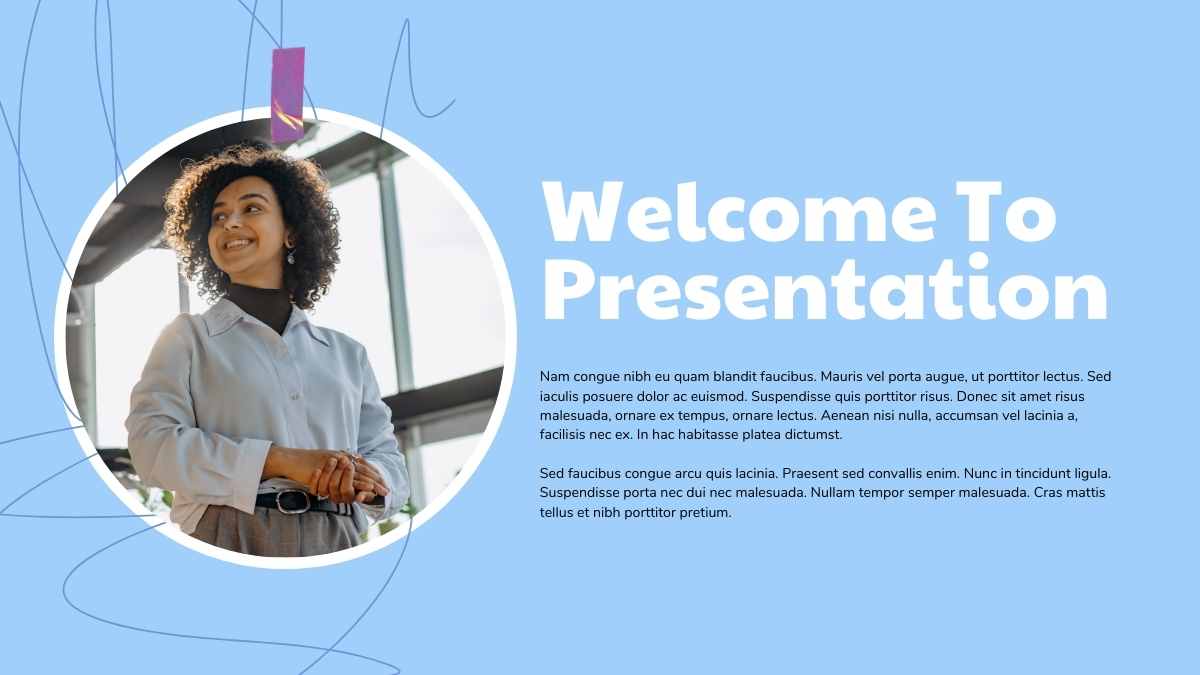 Welcome To Presentation

Nam congue nibh eu quam blandit faucibus. Mauris vel porta augue, ut porttitor lectus. Sed iaculis posuere dolor ac euismod. Suspendisse quis porttitor risus. Donec sit amet risus malesuada, ornare ex tempus, ornare lectus. Aenean nisi nulla, accumsan vel lacinia a, facilisis nec ex. In hac habitasse platea dictumst.

Sed faucibus congue arcu quis lacinia. Praesent sed convallis enim. Nunc in tincidunt ligula. Suspendisse porta nec dui nec malesuada. Nullam tempor semper malesuada. Cras mattis tellus et nibh porttitor pretium.